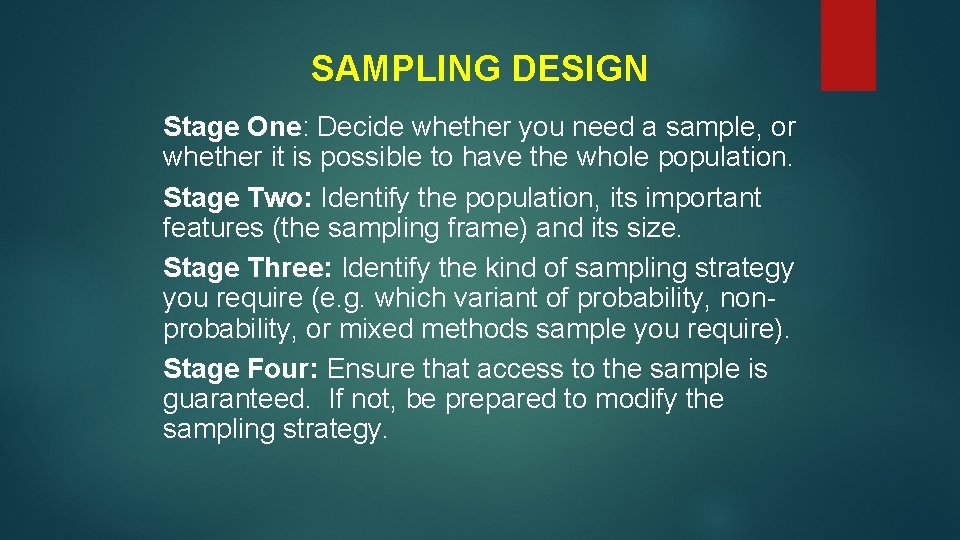 SAMPLING DESIGN

Stage One: Decide whether you need a sample, or whether it is possible to have the whole population.

Stage Two: Identify the population, its important features (the sampling frame) and its size.

Stage Three: Identify the kind of sampling strategy you require (e.g. which variant of probability, non-probability, or mixed methods sample you require).

Stage Four: Ensure that access to the sample is guaranteed. If not, be prepared to modify the sampling strategy.